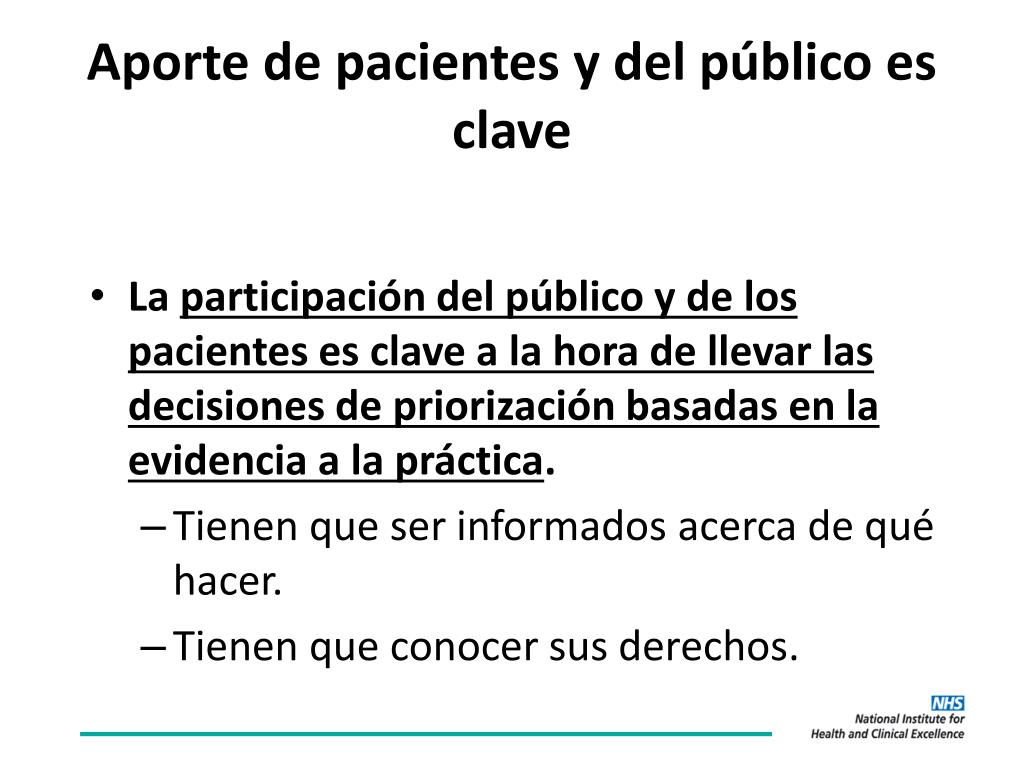 Aporte de pacientes y del público es clave

• La participación del público y de los pacientes es clave a la hora de llevar las decisiones de priorización basadas en la evidencia a la práctica.
– Tienen que ser informados acerca de qué hacer.
– Tienen que conocer sus derechos.

NHS
National Institute for Health and Clinical Excellence